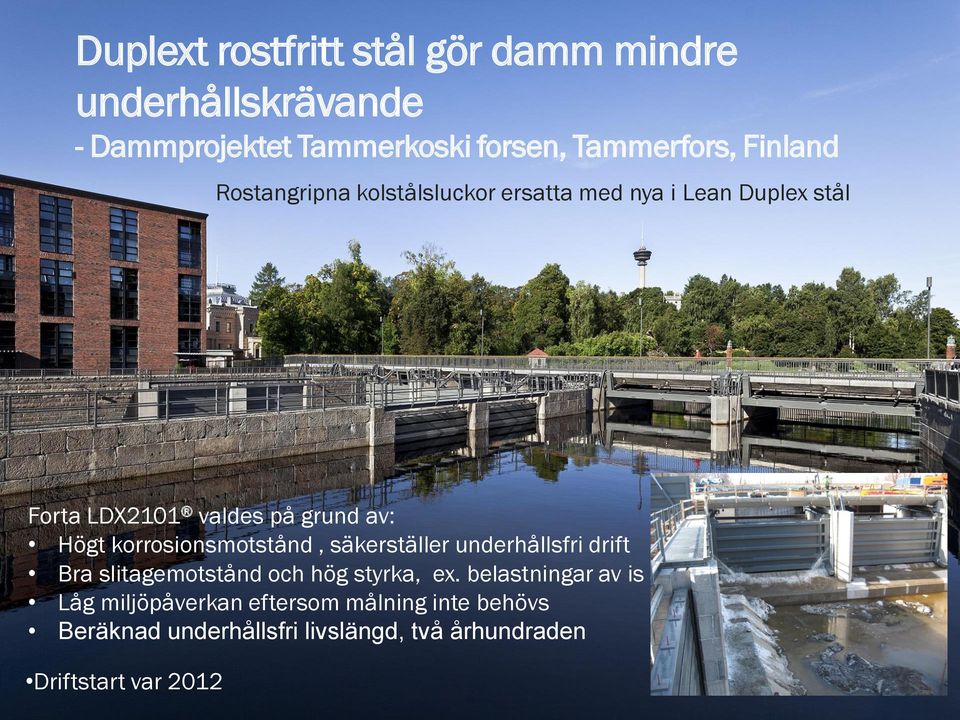 Duplext rostfritt stål gör damm mindre underhållskrävande
- Dammprojektet Tammerkoski forsen, Tammerfors, Finland

Rostangripna kolstålsluckor ersatta med nya i Lean Duplex stål

Forta LDX2101® valdes på grund av:
• Högt korrosionsmotstånd , säkerställer underhållsfri drift
• Bra slitagemotstånd och hög styrka, ex. belastningar av is
• Låg miljöpåverkan eftersom målning inte behövs
• Beräknad underhållsfri livslängd, två århundraden

•Driftstart var 2012